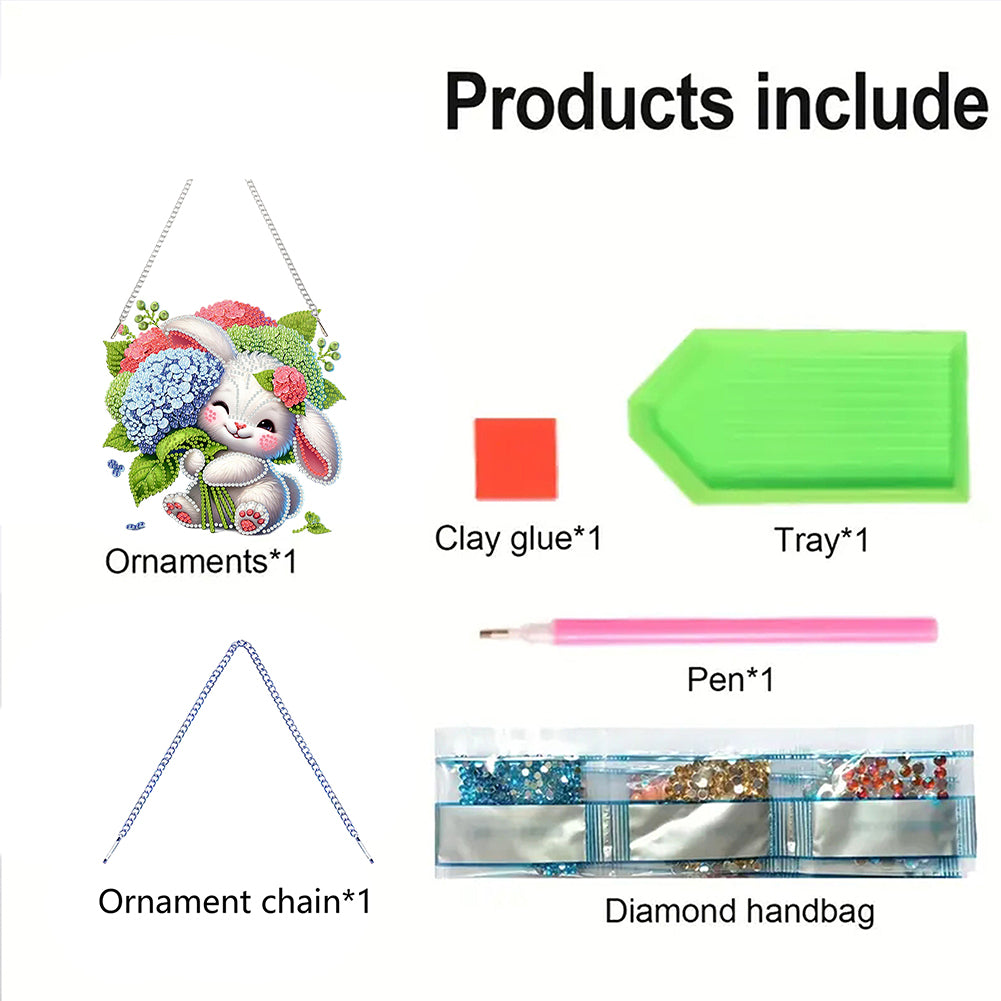 Products include

Ornaments*1

Clay glue*1

Tray*1

Pen*1

Ornament chain*1

Diamond handbag